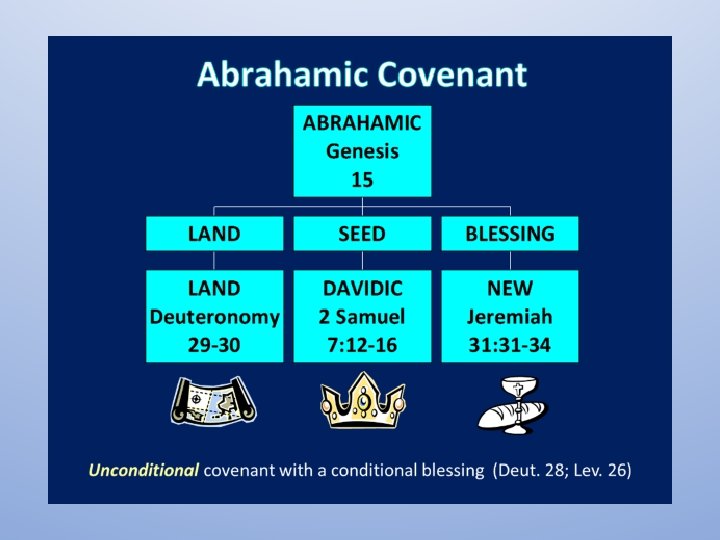 Abrahamic Covenant

ABRAHAMIC
Genesis
15

LAND

SEED

BLESSING

LAND
Deuteronomy
29-30

DAVIDIC
2 Samuel
7:12-16

NEW
Jeremiah
31:31-34

Unconditional covenant with a conditional blessing (Deut. 28; Lev. 26)